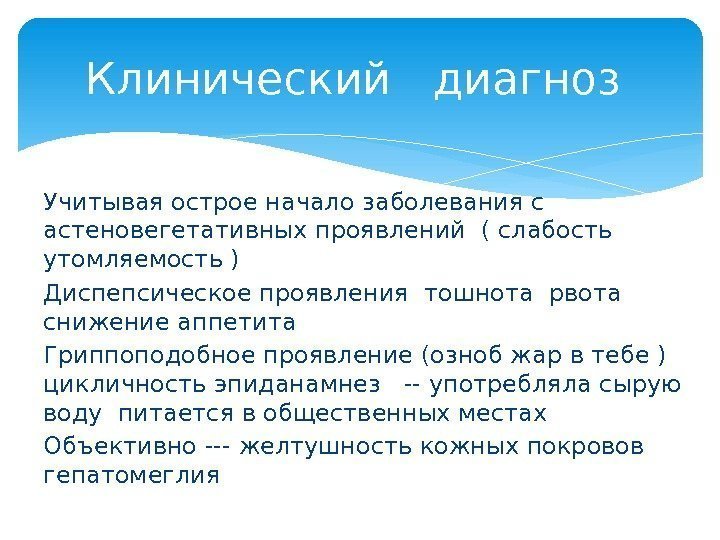 Клинический диагноз

Учитывая острое начало заболевания с астеновегетативных проявлений ( слабость утомляемость )

Диспепсическое проявления тошнота рвота снижение аппетита

Гриппоподобное проявление (озноб жар в тебе ) цикличность эпиданамнез -- употребляла сырую воду питается в общественных местах

Объективно --- желтушность кожных покровов гепатомеглия